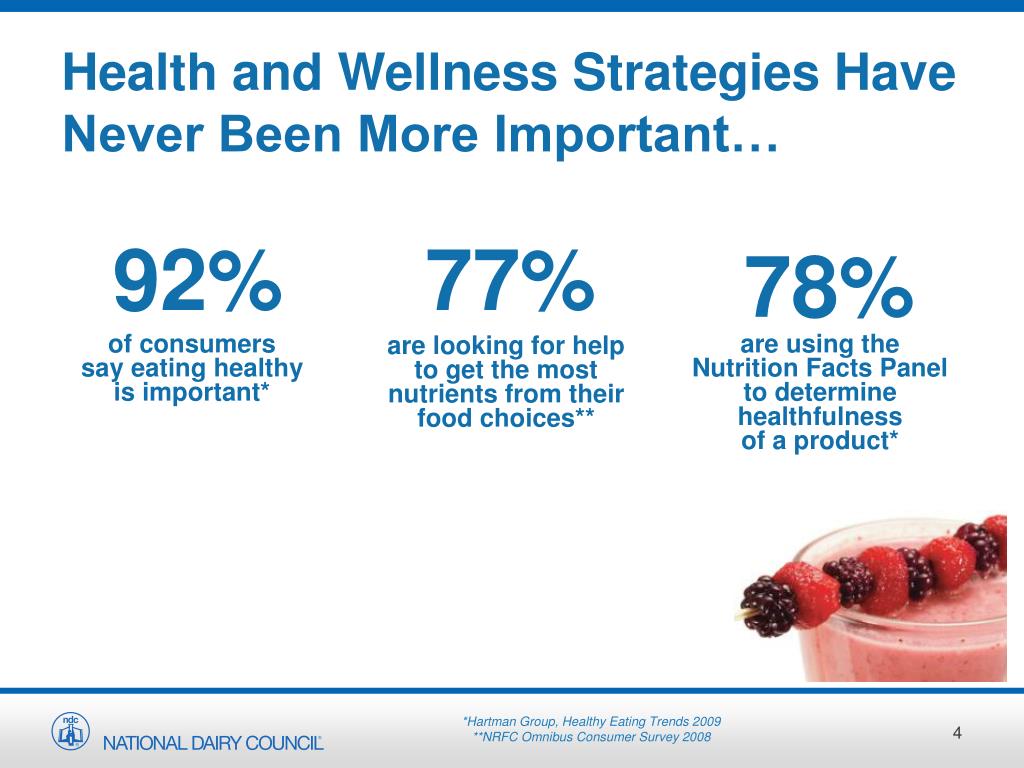 Health and Wellness Strategies Have Never Been More Important…

92%
of consumers say eating healthy is important*

77%
are looking for help to get the most nutrients from their food choices**

78%
are using the Nutrition Facts Panel to determine healthfulness of a product*

ndc
NATIONAL DAIRY COUNCIL®

*Hartman Group, Healthy Eating Trends 2009
**NRFC Omnibus Consumer Survey 2008

4